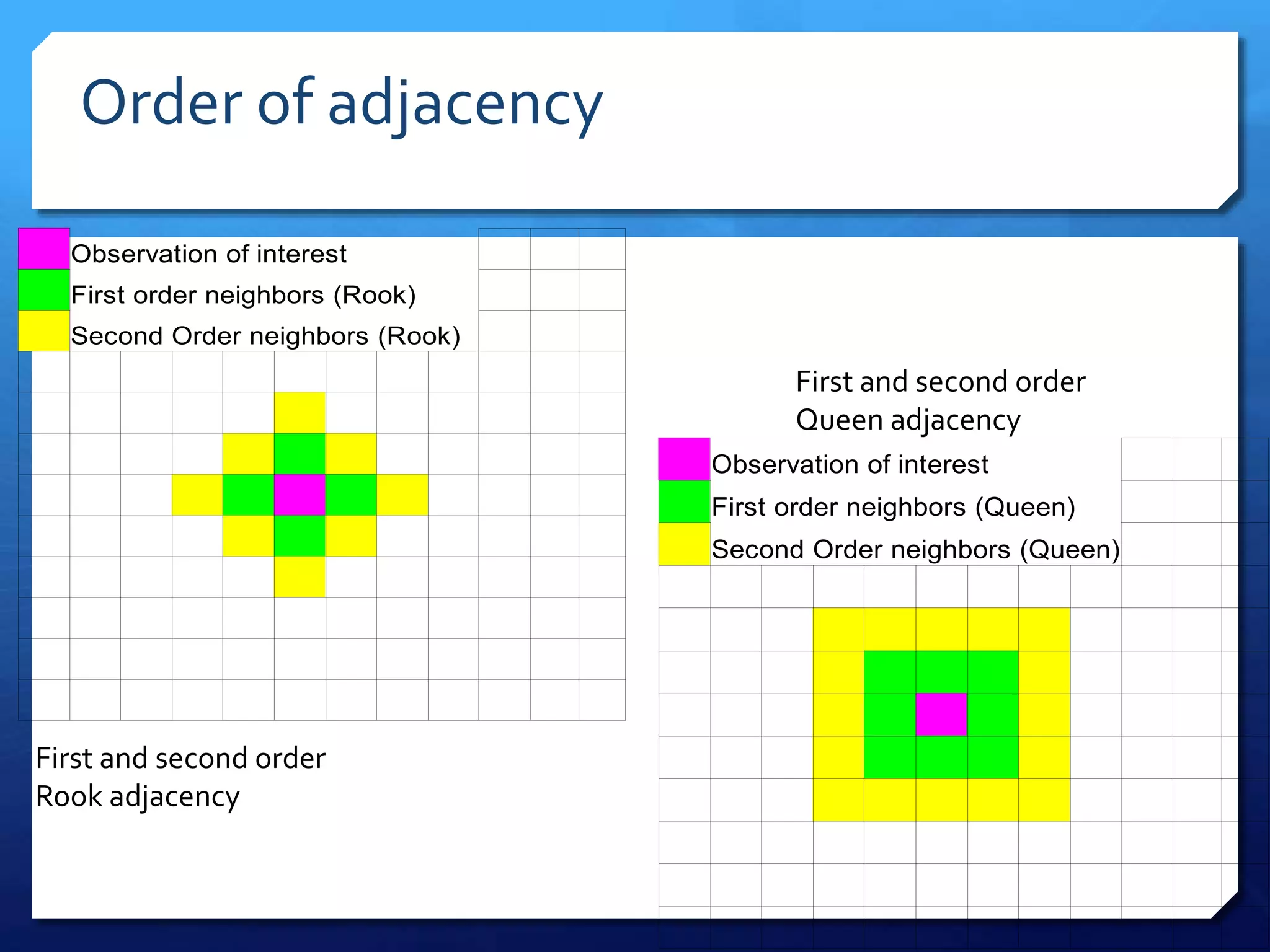 Order of adjacency

Observation of interest
First order neighbors (Rook)
Second Order neighbors (Rook)

First and second order
Rook adjacency

First and second order
Queen adjacency

Observation of interest
First order neighbors (Queen)
Second Order neighbors (Queen)